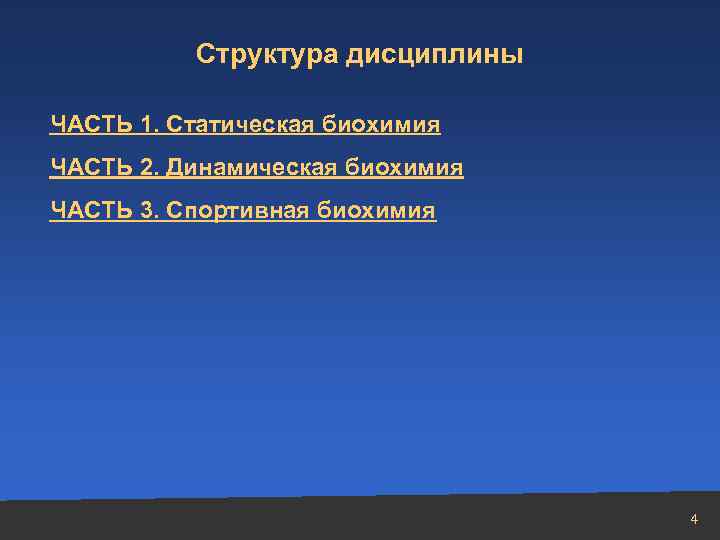 Структура дисциплины

ЧАСТЬ 1. Статическая биохимия

ЧАСТЬ 2. Динамическая биохимия

ЧАСТЬ 3. Спортивная биохимия

4